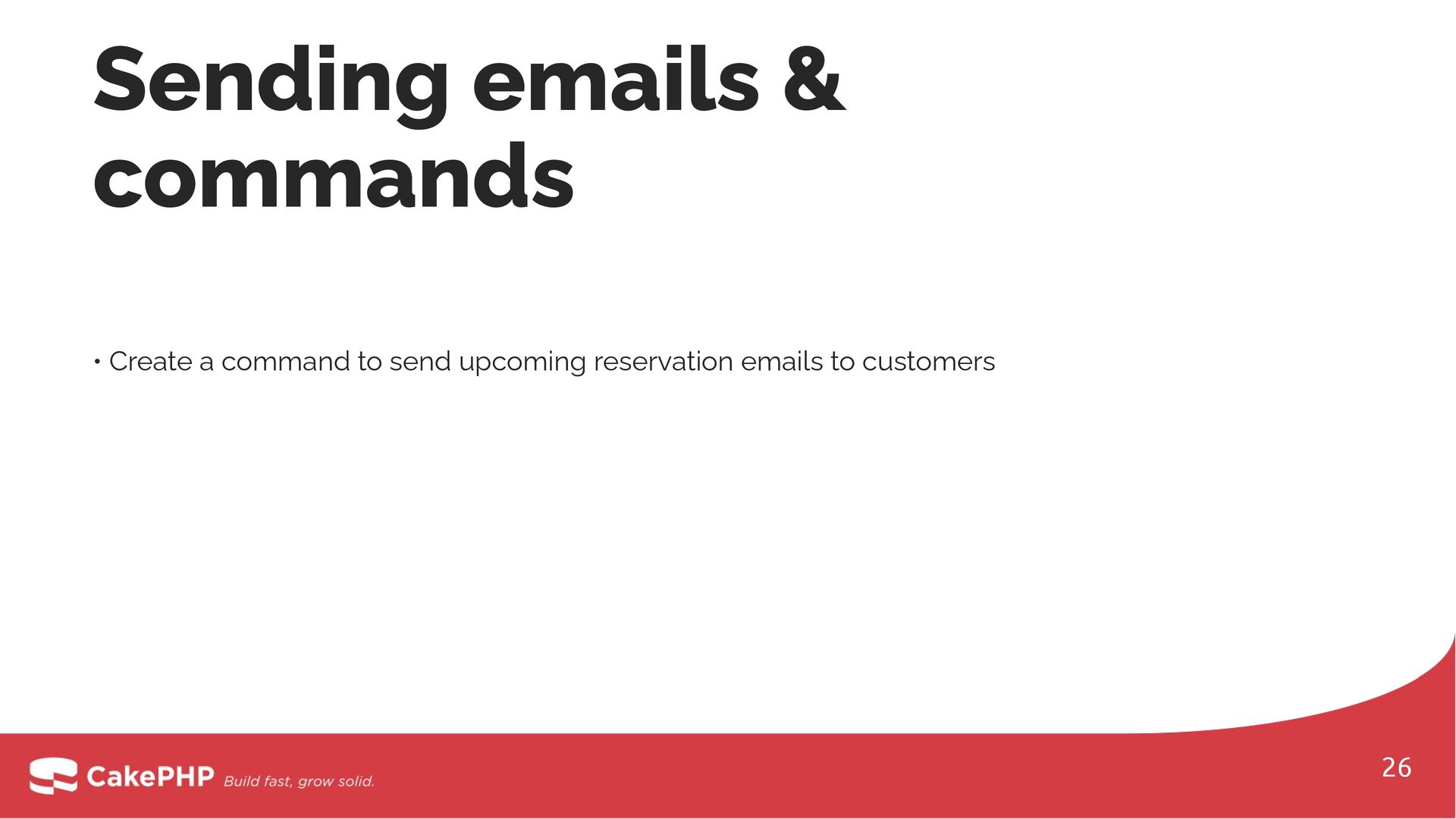 Sending emails & commands

• Create a command to send upcoming reservation emails to customers

CakePHP Build fast, grow solid.

26